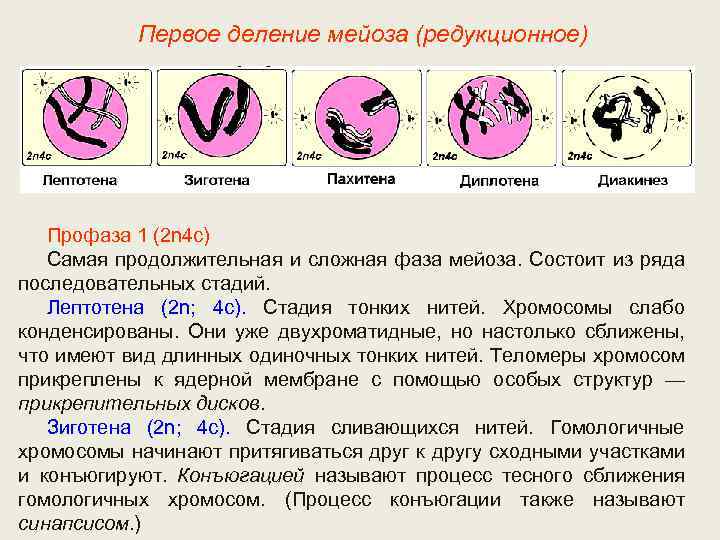 Первое деление мейоза (редукционное)

2n4c
Лептотена

2n4c
Зиготена

2n4c
Пахитена

2n4c
Диплотена

2n4c
Диакинез

Профаза 1 (2n4c)
Самая продолжительная и сложная фаза мейоза. Состоит из ряда последовательных стадий.

Лептотена (2n; 4c). Стадия тонких нитей. Хромосомы слабо конденсированы. Они уже двухроматидные, но настолько сближены, что имеют вид длинных одиночных тонких нитей. Теломеры хромосом прикреплены к ядерной мембране с помощью особых структур — прикрепительных дисков.

Зиготена (2n; 4c). Стадия сливающихся нитей. Гомологичные хромосомы начинают притягиваться друг к другу сходными участками и конъюгируют. Конъюгацией называют процесс тесного сближения гомологичных хромосом. (Процесс конъюгации также называют синапсисом.)